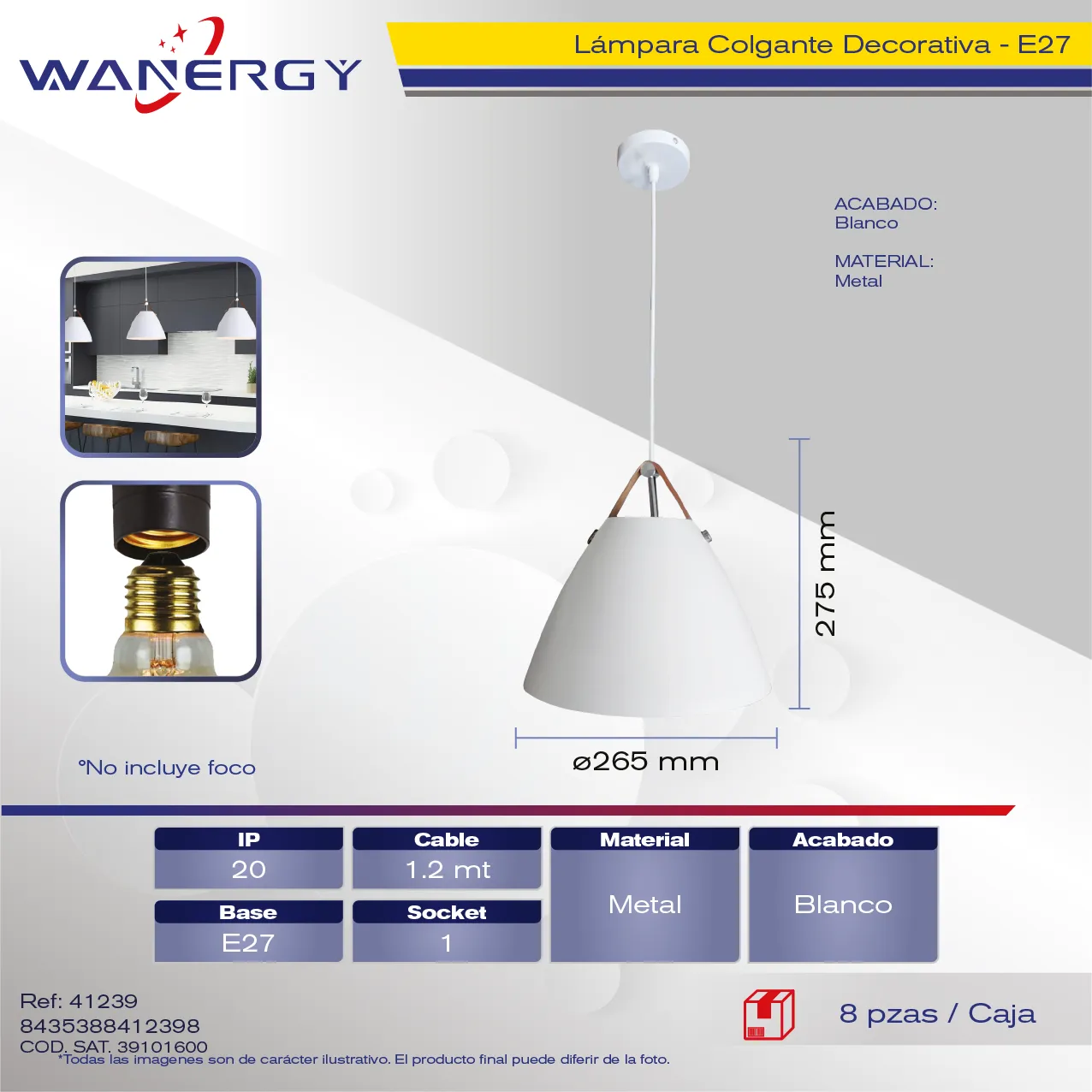 WANERGY

Lámpara Colgante Decorativa - E27

ACABADO:
Blanco

MATERIAL:
Metal

275 mm

ø265 mm

°No incluye foco

| IP | Cable | Material | Acabado |
|---|---|---|---|
| 20 | 1.2 mt | Metal | Blanco |
| Base | Socket | | |
| E27 | 1 | | |

Ref: 41239
8435388412398
COD. SAT. 39101600

8 pzas / Caja

*Todas las imagenes son de carácter ilustrativo. El producto final puede diferir de la foto.